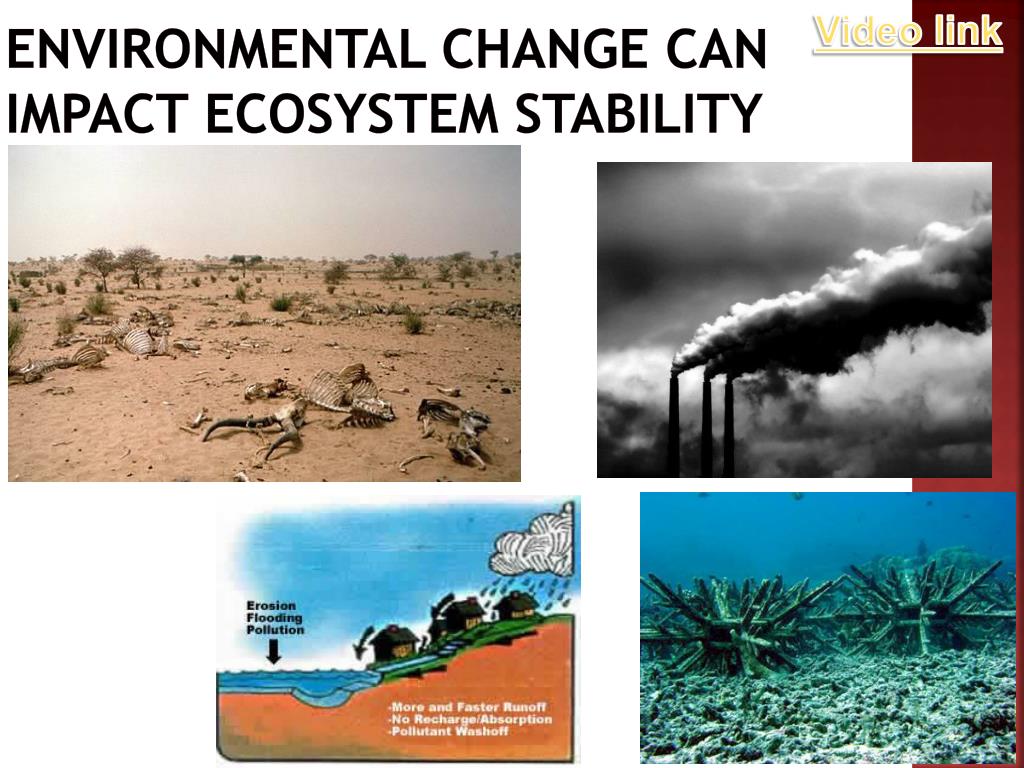 ENVIRONMENTAL CHANGE CAN IMPACT ECOSYSTEM STABILITY

Video link

Erosion
Flooding
Pollution

-More and Faster Runoff
-No Recharge/Absorption
-Pollutant Washoff